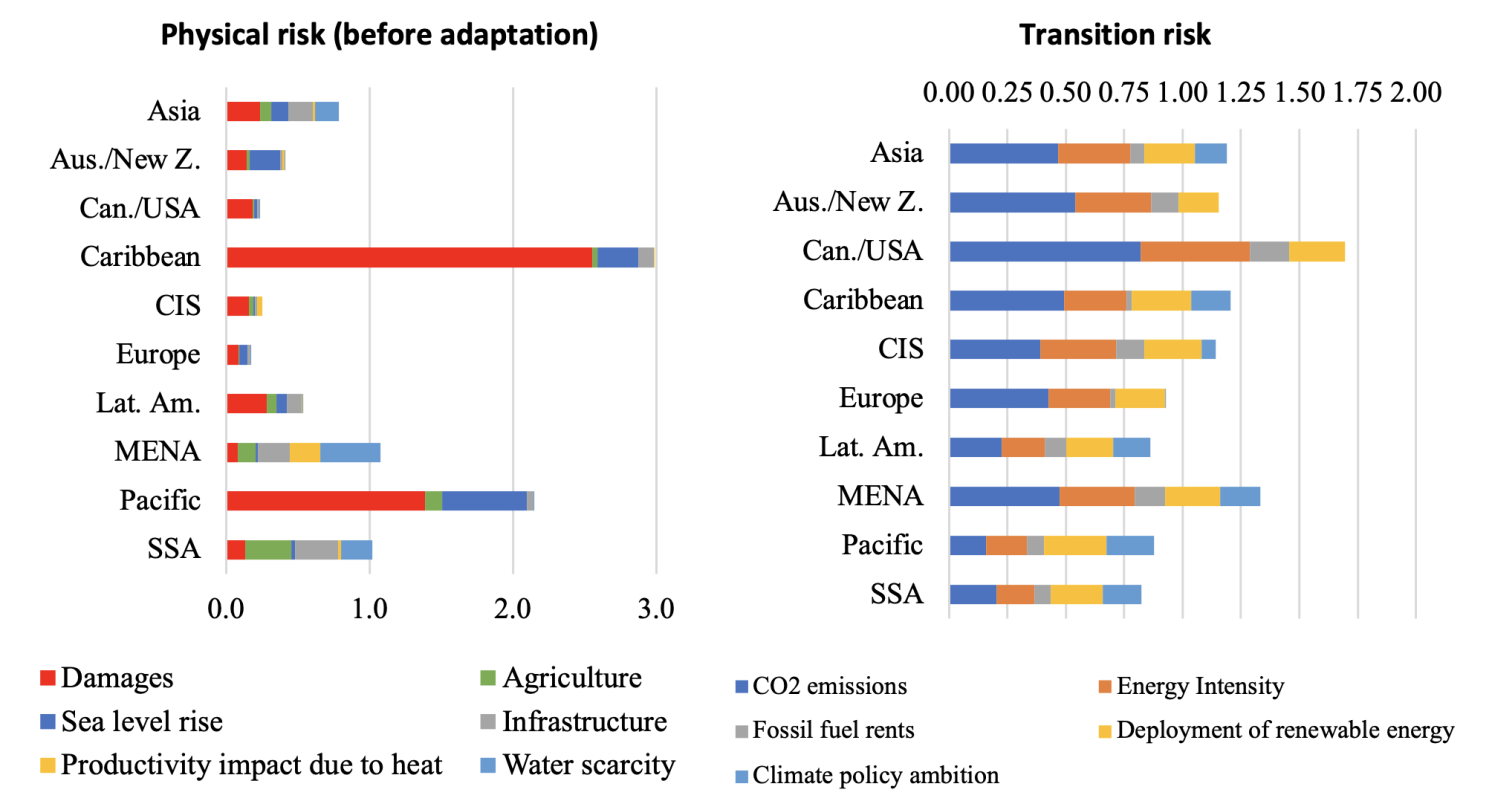 Physical risk (before adaptation)

Asia
Aus./New Z.
Can./USA
Caribbean
CIS
Europe
Lat. Am.
MENA
Pacific
SSA

0.0 1.0 2.0 3.0

Damages
Agriculture
Sea level rise
Infrastructure
Productivity impact due to heat
Water scarcity

Transition risk

0.00 0.25 0.50 0.75 1.00 1.25 1.50 1.75 2.00

Asia
Aus./New Z.
Can./USA
Caribbean
CIS
Europe
Lat. Am.
MENA
Pacific
SSA

CO2 emissions
Energy Intensity
Fossil fuel rents
Deployment of renewable energy
Climate policy ambition